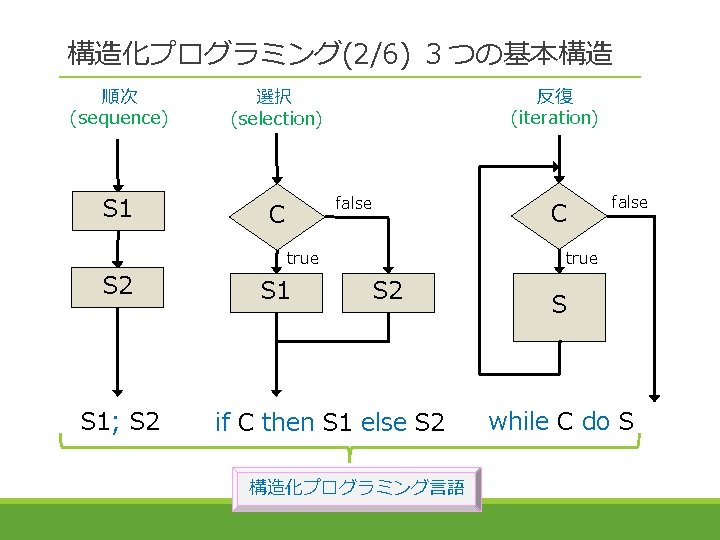 構造化プログラミング(2/6) ３つの基本構造

順次
(sequence)

S1

S2

S1; S2

選択
(selection)

C

false

true

S1

S2

if C then S1 else S2

反復
(iteration)

C

false

true

S

while C do S

構造化プログラミング言語